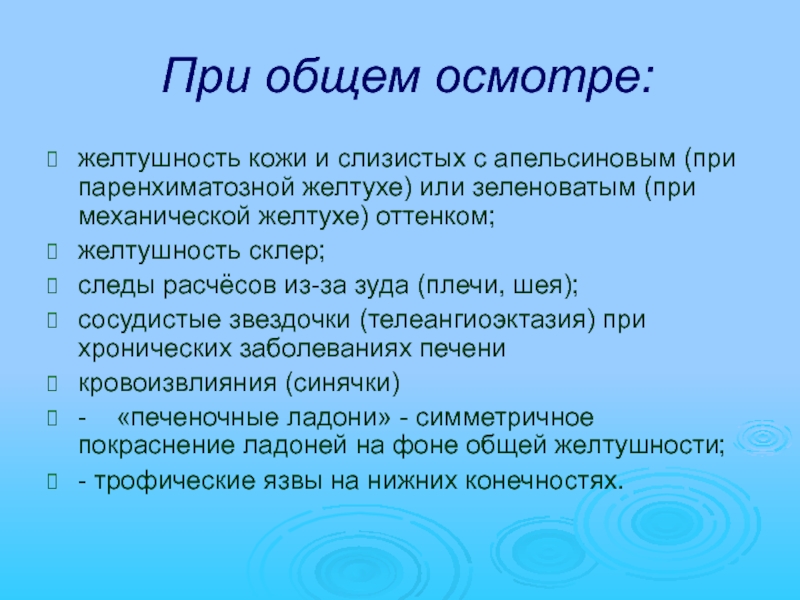 При общем осмотре:

желтушность кожи и слизистых с апельсиновым (при паренхиматозной желтухе) или зеленоватым (при механической желтухе) оттенком;

желтушность склер;

следы расчёсов из-за зуда (плечи, шея);

сосудистые звездочки (телеангиоэктазия) при хронических заболеваниях печени

кровоизвлияния (синячки)

- «печеночные ладони» - симметричное покраснение ладоней на фоне общей желтушности;

- трофические язвы на нижних конечностях.